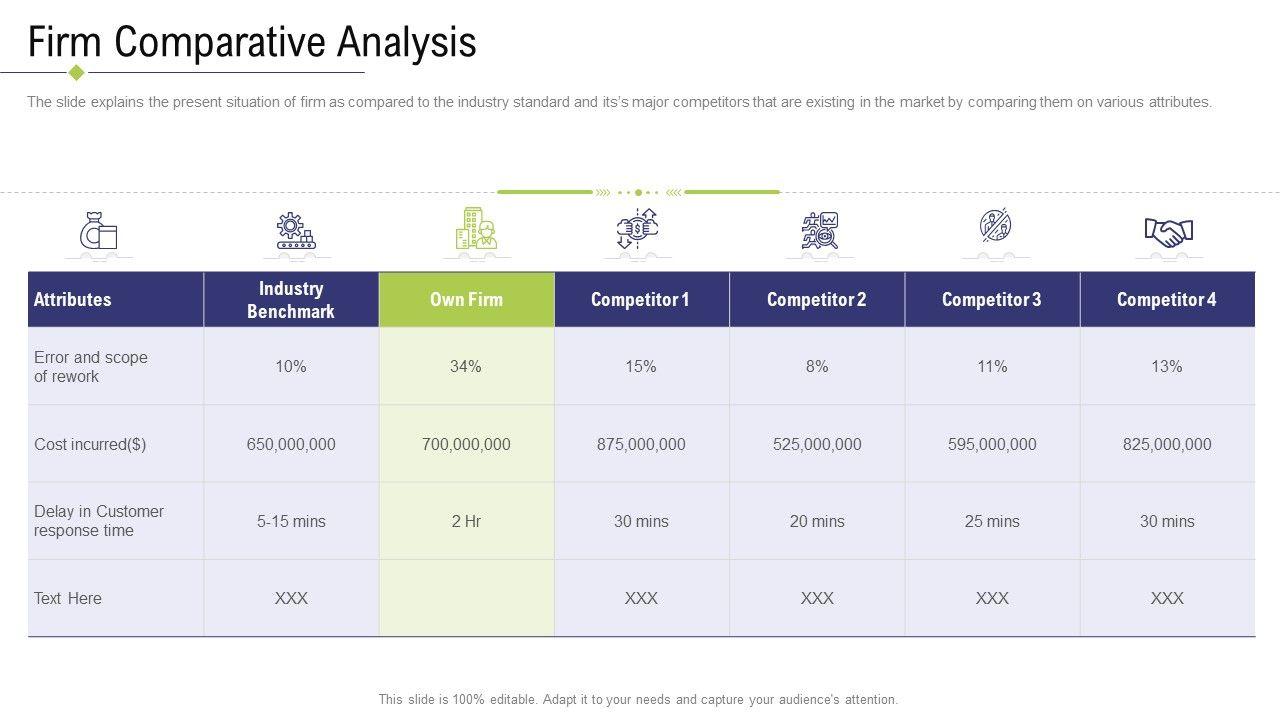 Firm Comparative Analysis

The slide explains the present situation of firm as compared to the industry standard and its's major competitors that are existing in the market by comparing them on various attributes.

| Attributes | Industry Benchmark | Own Firm | Competitor 1 | Competitor 2 | Competitor 3 | Competitor 4 |
|---|---|---|---|---|---|---|
| Error and scope of rework | 10% | 34% | 15% | 8% | 11% | 13% |
| Cost incurred($) | 650,000,000 | 700,000,000 | 875,000,000 | 525,000,000 | 595,000,000 | 825,000,000 |
| Delay in Customer response time | 5-15 mins | 2 Hr | 30 mins | 20 mins | 25 mins | 30 mins |
| Text Here | XXX | | XXX | XXX | XXX | XXX |

This slide is 100% editable. Adapt it to your needs and capture your audience's attention.